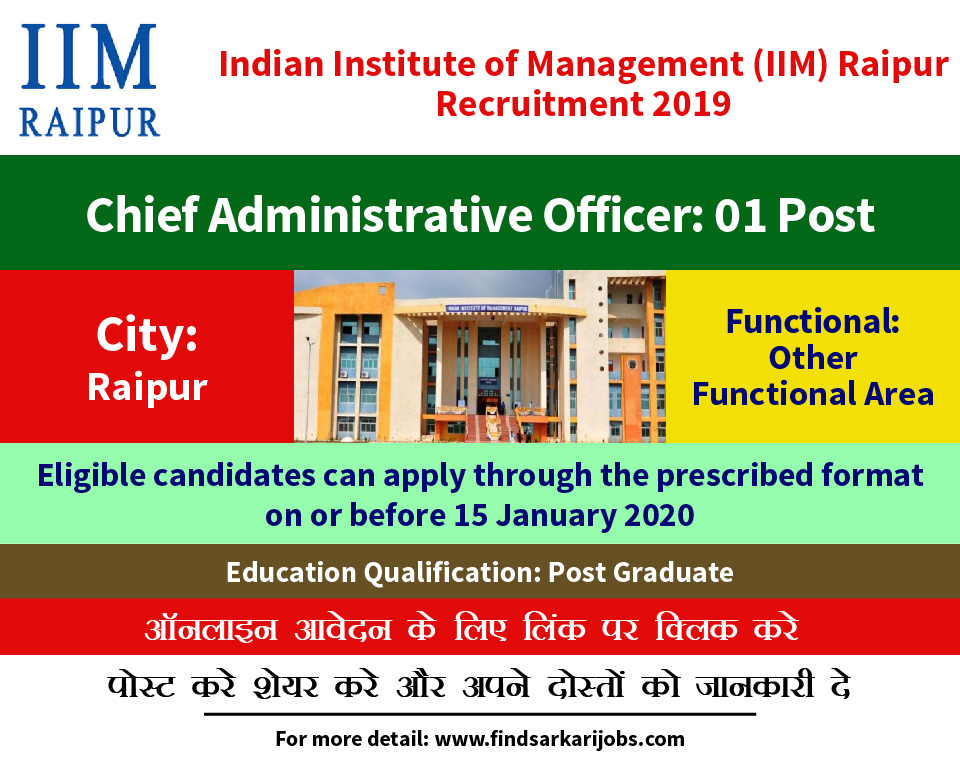 IIM
RAIPUR

Indian Institute of Management (IIM) Raipur Recruitment 2019

Chief Administrative Officer: 01 Post

City:
Raipur

INDIAN INSTITUTE OF MANAGEMENT RAIPUR

Functional:
Other Functional Area

Eligible candidates can apply through the prescribed format on or before 15 January 2020

Education Qualification: Post Graduate

ऑनलाइन आवेदन के लिए लिंक पर क्लिक करे

पोस्ट करे शेयर करे और अपने दोस्तों को जानकारी दे

For more detail: www.findsarkarijobs.com